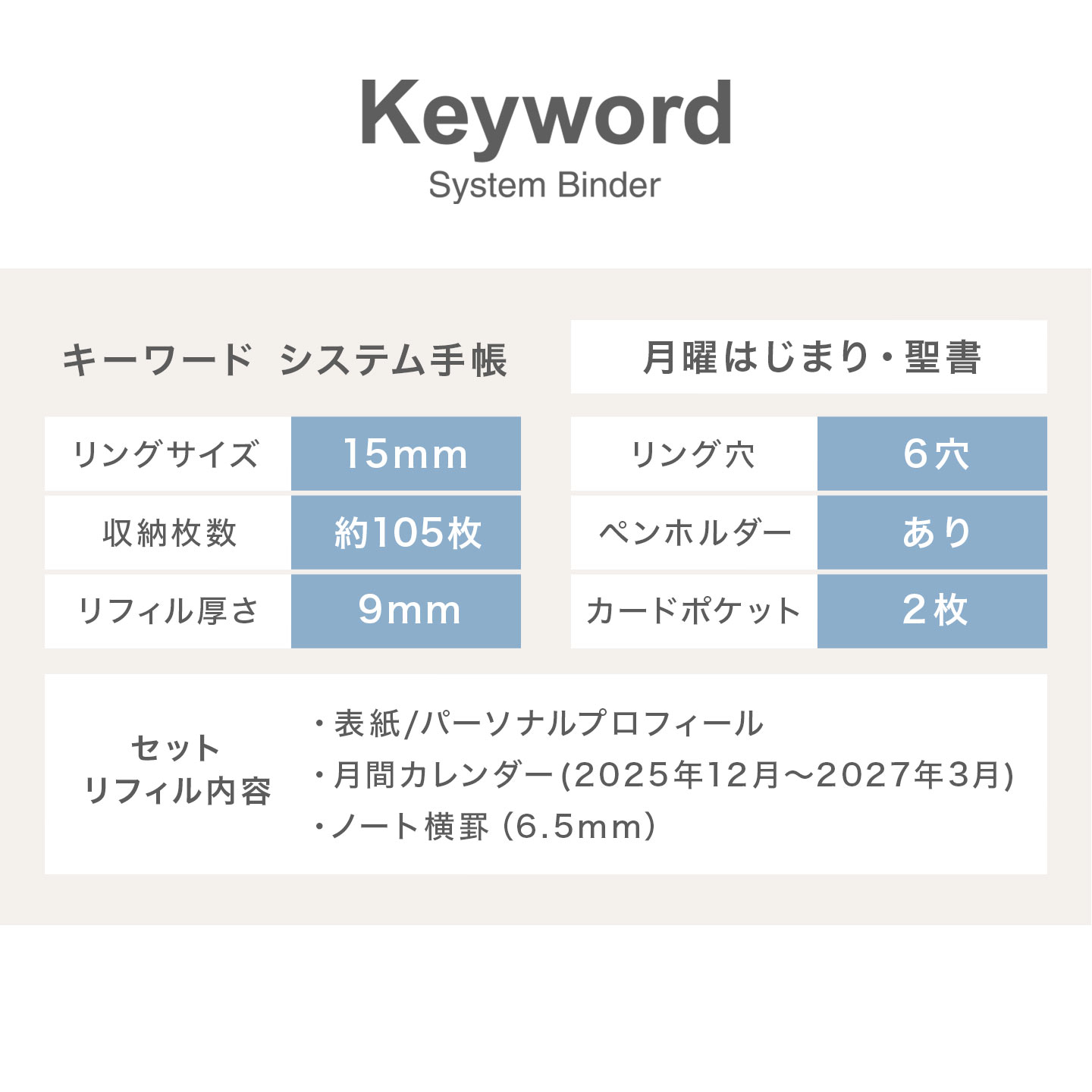 Keyword
System Binder

キーワード システム手帳

月曜はじまり・聖書

| リングサイズ | 15mm |
|---|---|
| 収納枚数 | 約105枚 |
| リフィル厚さ | 9mm |

| リング穴 | 6穴 |
|---|---|
| ペンホルダー | あり |
| カードポケット | 2枚 |

セット
リフィル内容

・表紙/パーソナルプロフィール
・月間カレンダー(2025年12月〜2027年3月)
・ノート横罫 (6.5mm)